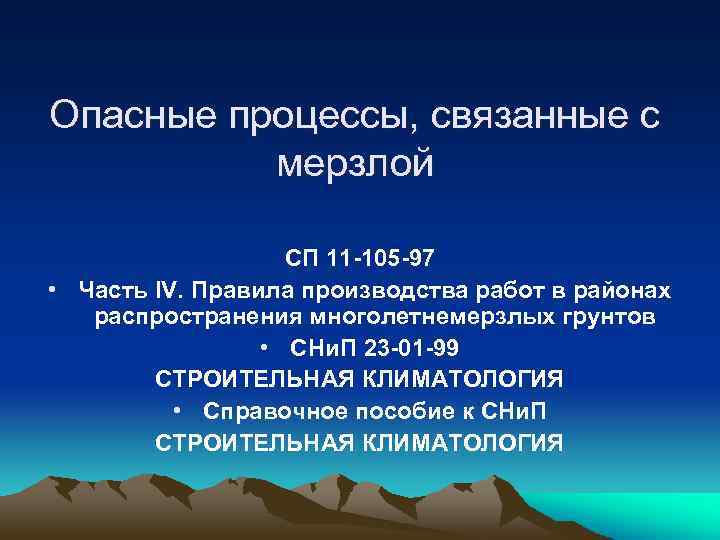 Опасные процессы, связанные с мерзлой

СП 11-105-97

• Часть IV. Правила производства работ в районах распространения многолетнемерзлых грунтов

• СНиП 23-01-99

СТРОИТЕЛЬНАЯ КЛИМАТОЛОГИЯ

• Справочное пособие к СНиП

СТРОИТЕЛЬНАЯ КЛИМАТОЛОГИЯ